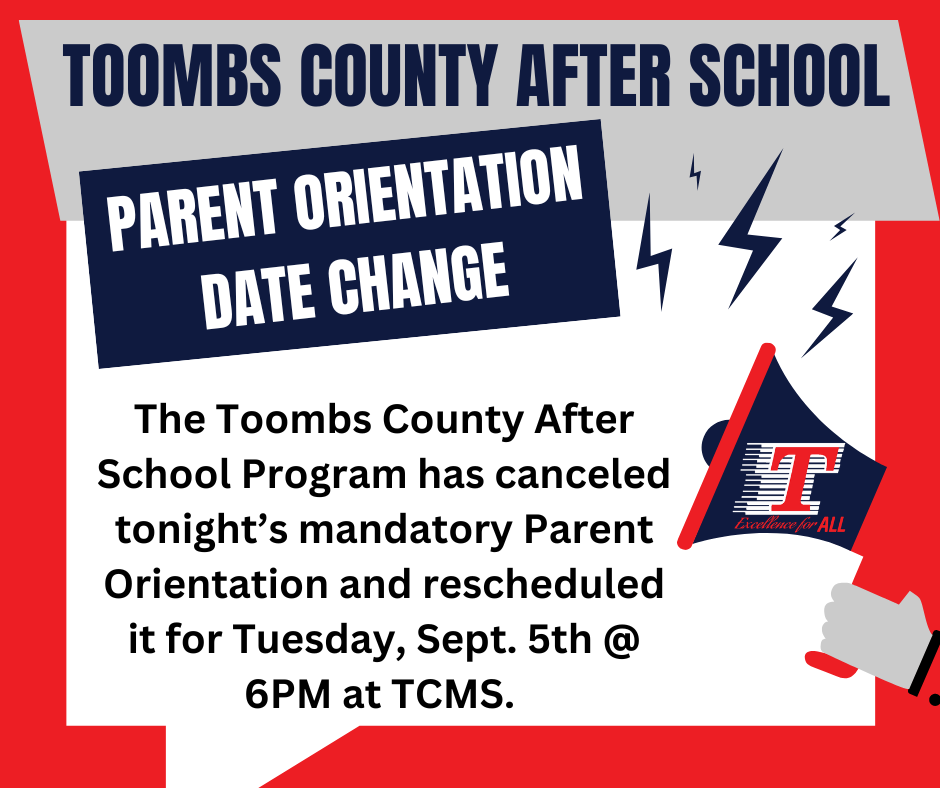 TOOMBS COUNTY AFTER SCHOOL

PARENT ORIENTATION DATE CHANGE

The Toombs County After School Program has canceled tonight's mandatory Parent Orientation and rescheduled it for Tuesday, Sept. 5th @ 6PM at TCMS.

T
Excellence for ALL